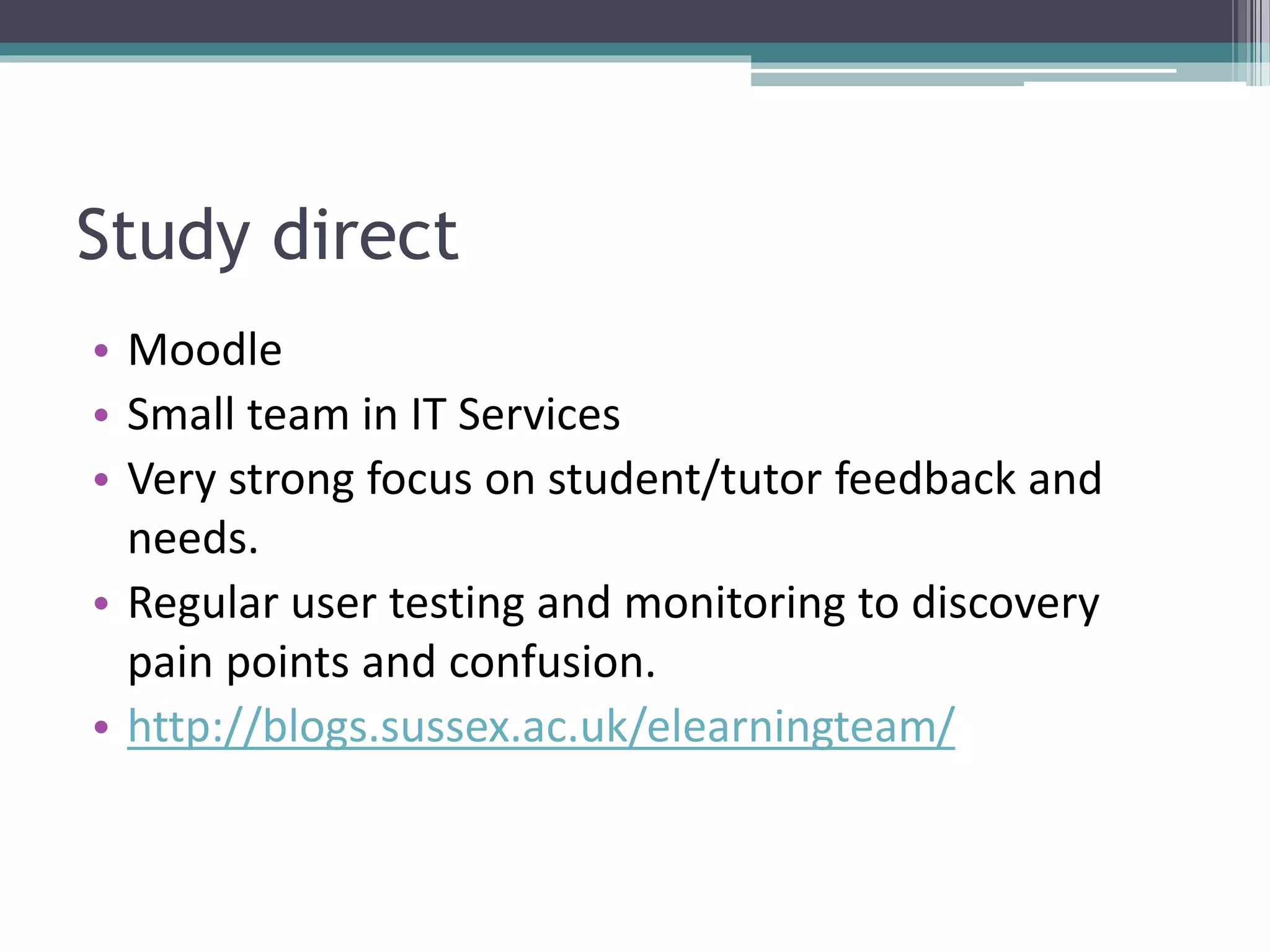 Study direct

• Moodle
• Small team in IT Services
• Very strong focus on student/tutor feedback and needs.
• Regular user testing and monitoring to discovery pain points and confusion.
• http://blogs.sussex.ac.uk/elearningteam/